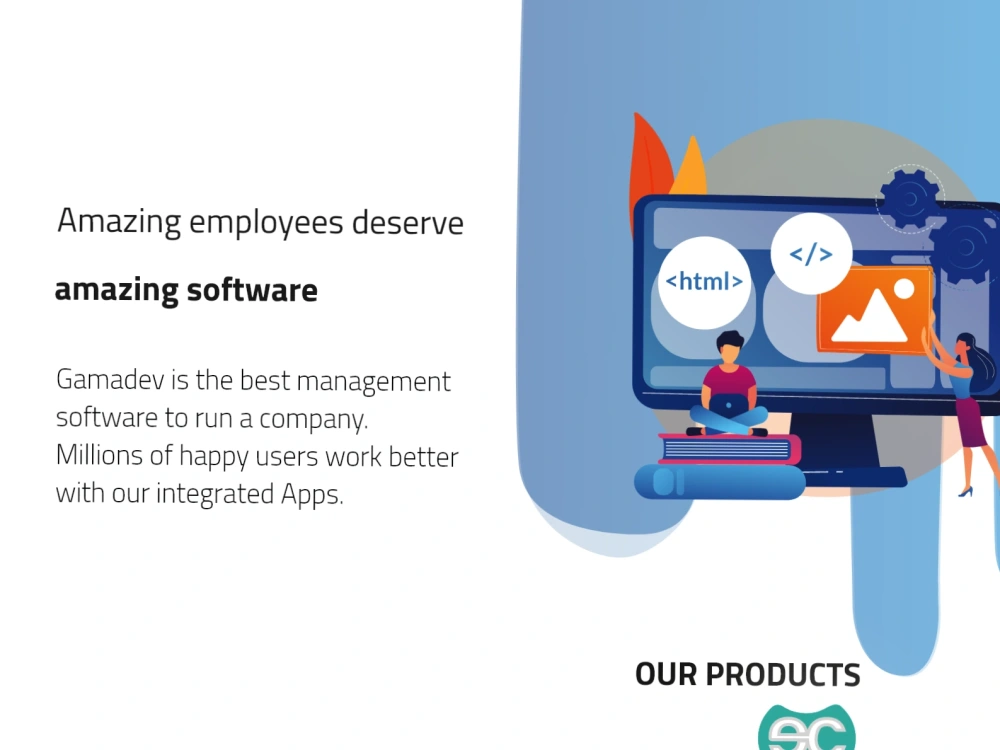 Amazing employees deserve

amazing software

Gamadev is the best management software to run a company. Millions of happy users work better with our integrated Apps.

<html>

</>

OUR PRODUCTS